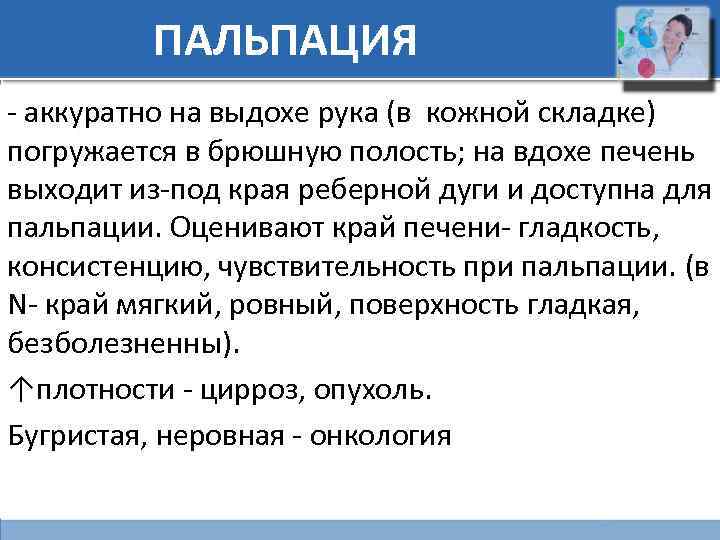 ПАЛЬПАЦИЯ

- аккуратно на выдохе рука (в кожной складке) погружается в брюшную полость; на вдохе печень выходит из-под края реберной дуги и доступна для пальпации. Оценивают край печени- гладкость, консистенцию, чувствительность при пальпации. (в N- край мягкий, ровный, поверхность гладкая, безболезненны).

↑плотности - цирроз, опухоль.

Бугристая, неровная - онкология